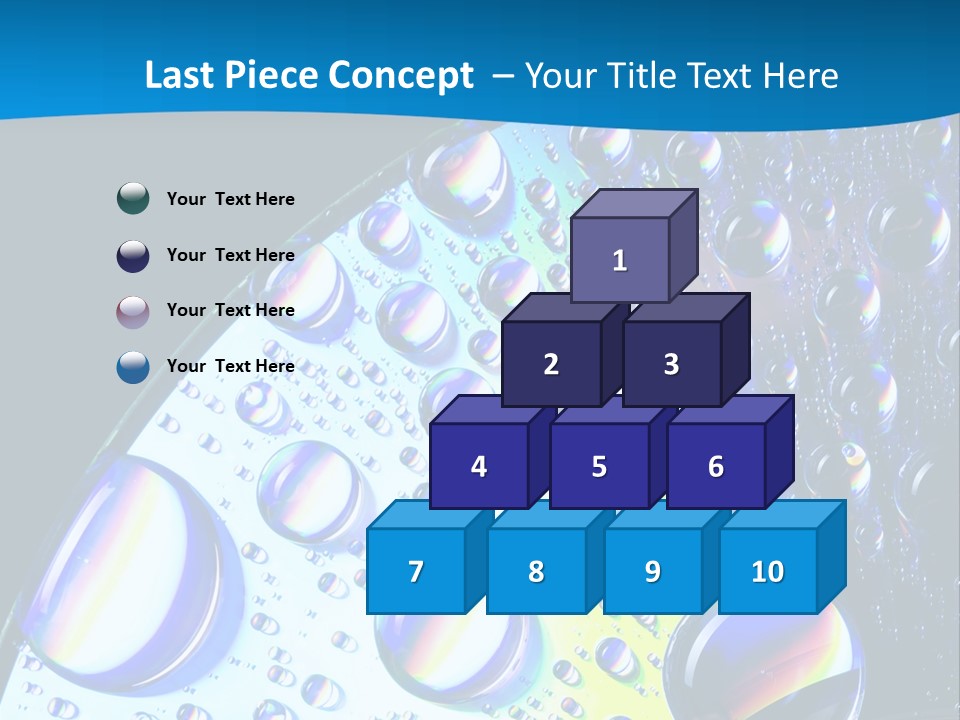 Last Piece Concept – Your Title Text Here

Your Text Here

Your Text Here

Your Text Here

Your Text Here

1

2 3

4 5 6

7 8 9 10